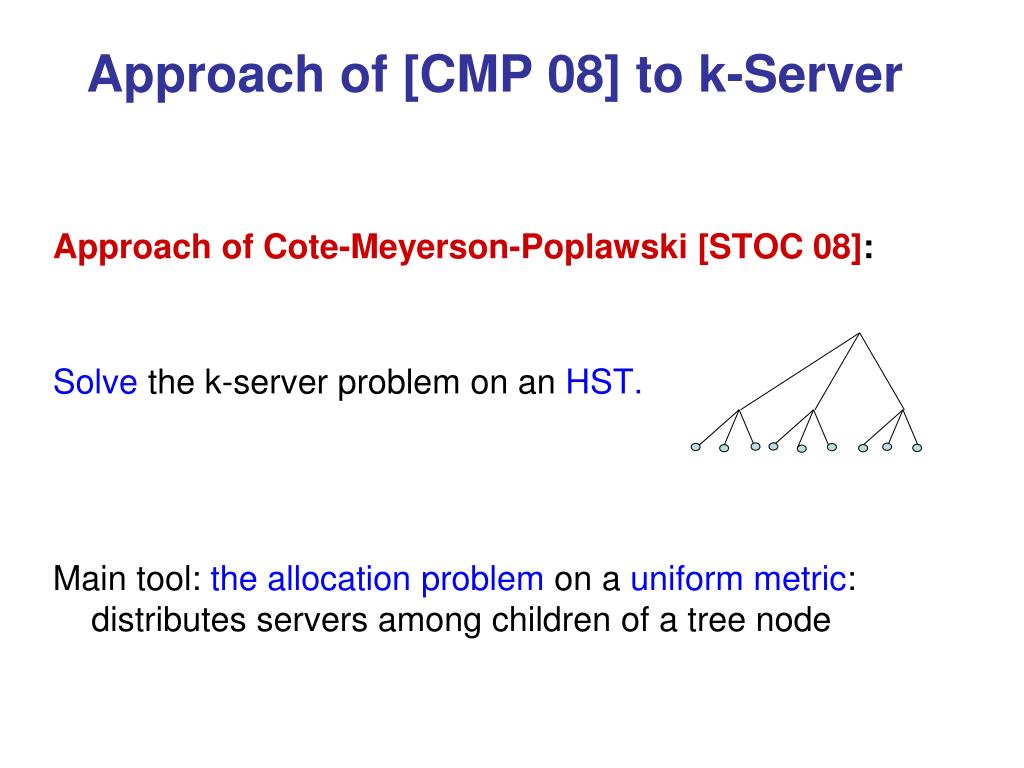 Approach of [CMP 08] to k-Server

Approach of Cote-Meyerson-Poplawski [STOC 08]:

Solve the k-server problem on an HST.

Main tool: the allocation problem on a uniform metric: distributes servers among children of a tree node